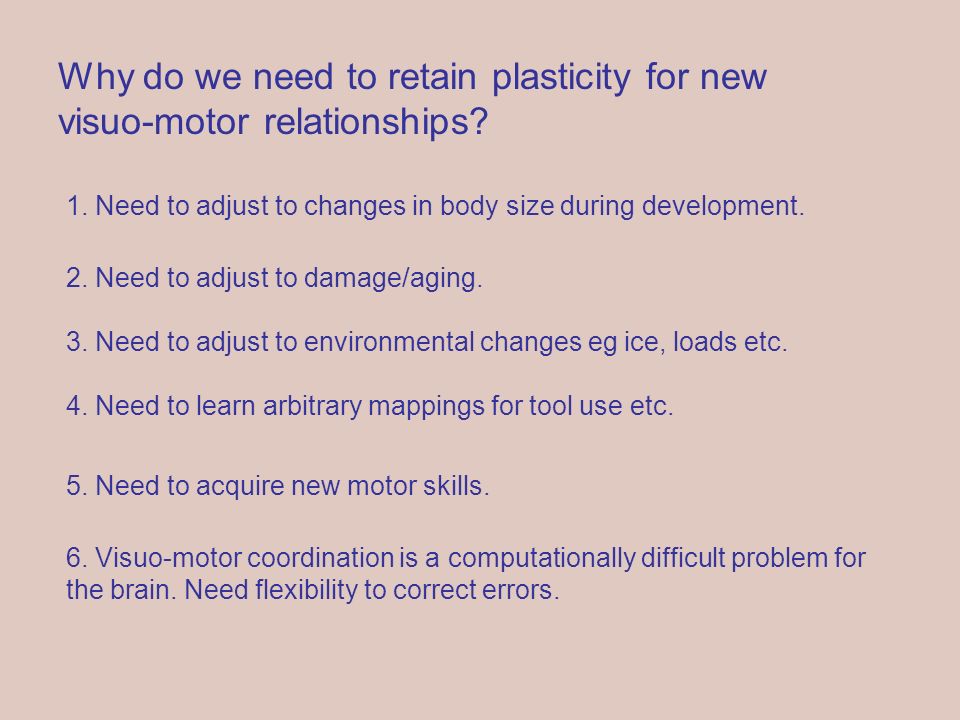 Why do we need to retain plasticity for new visuo-motor relationships?

1. Need to adjust to changes in body size during development.

2. Need to adjust to damage/aging.

3. Need to adjust to environmental changes eg ice, loads etc.

4. Need to learn arbitrary mappings for tool use etc.

5. Need to acquire new motor skills.

6. Visuo-motor coordination is a computationally difficult problem for the brain. Need flexibility to correct errors.